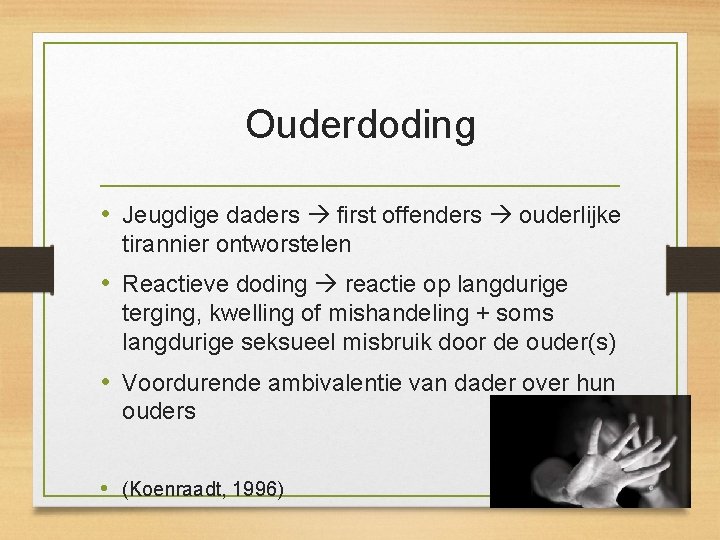 Ouderdoding

• Jeugdige daders → first offenders → ouderlijke tirannier ontworstelen

• Reactieve doding → reactie op langdurige terging, kwelling of mishandeling + soms langdurige seksueel misbruik door de ouder(s)

• Voordurende ambivalentie van dader over hun ouders

• (Koenraadt, 1996)